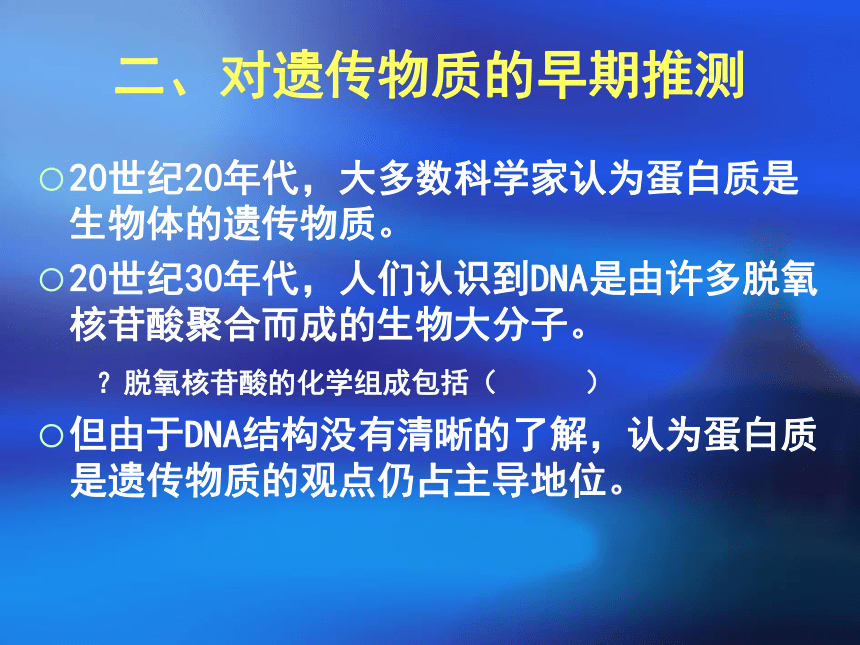 二、对遗传物质的早期推测

○20世纪20年代，大多数科学家认为蛋白质是生物体的遗传物质。

○20世纪30年代，人们认识到DNA是由许多脱氧核苷酸聚合而成的生物大分子。

？脱氧核苷酸的化学组成包括（　　　）

○但由于DNA结构没有清晰的了解，认为蛋白质是遗传物质的观点仍占主导地位。